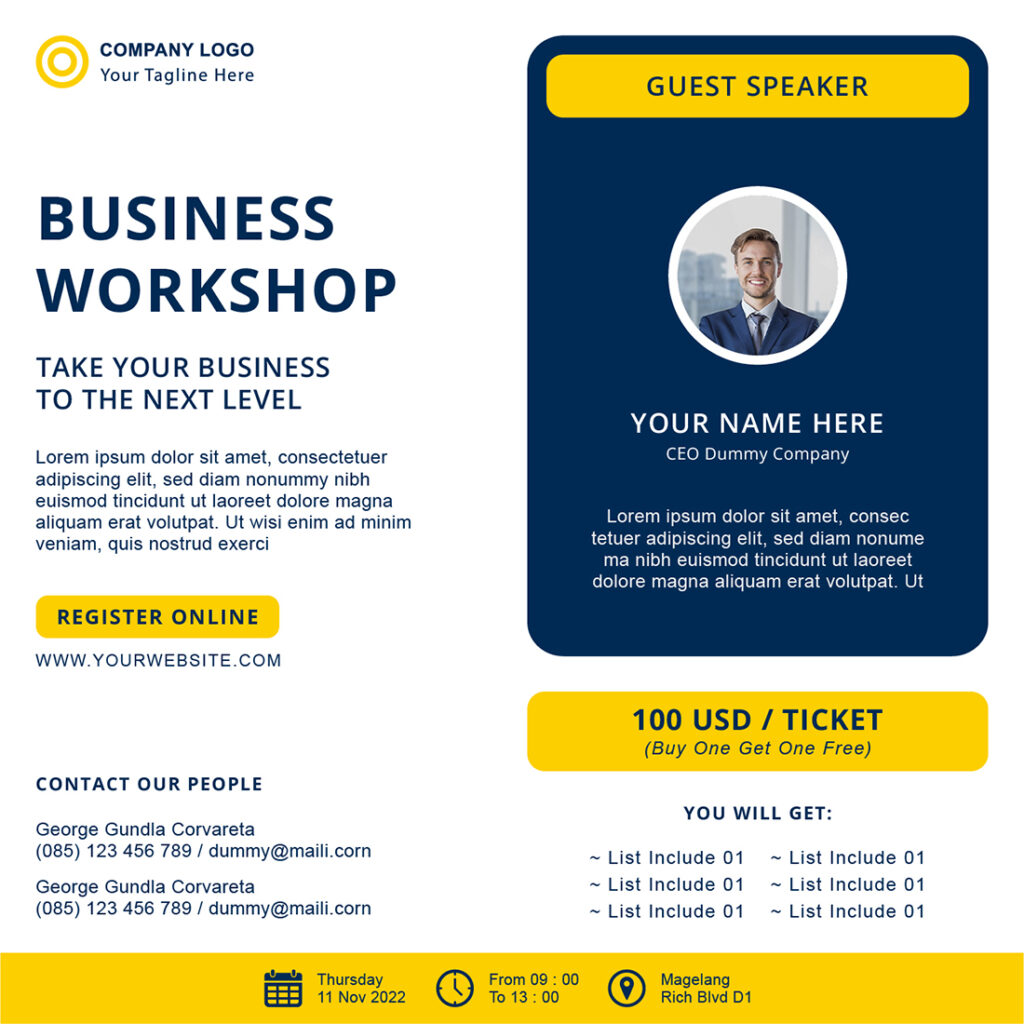 COMPANY LOGO
Your Tagline Here

BUSINESS WORKSHOP

TAKE YOUR BUSINESS TO THE NEXT LEVEL

Lorem ipsum dolor sit amet, consectetuer adipiscing elit, sed diam nonummy nibh euismod tincidunt ut laoreet dolore magna aliquam erat volutpat. Ut wisi enim ad minim veniam, quis nostrud exerci

REGISTER ONLINE

WWW.YOURWEBSITE.COM

CONTACT OUR PEOPLE

George Gundla Corvareta
(085) 123 456 789 / dummy@maili.corn

George Gundla Corvareta
(085) 123 456 789 / dummy@maili.corn

GUEST SPEAKER

YOUR NAME HERE
CEO Dummy Company

Lorem ipsum dolor sit amet, consec tetuer adipiscing elit, sed diam nonume ma nibh euismod tincidunt ut laoreet dolore magna aliquam erat volutpat. Ut

100 USD / TICKET
(Buy One Get One Free)

YOU WILL GET:

~ List Include 01
~ List Include 01
~ List Include 01

~ List Include 01
~ List Include 01
~ List Include 01

Thursday
11 Nov 2022

From 09 : 00
To 13 : 00

Magelang
Rich Blvd D1